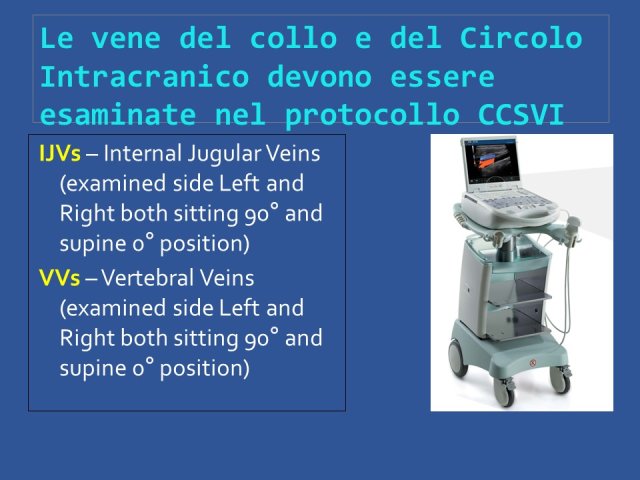 Le vene del collo e del Circolo Intracranico devono essere esaminate nel protocollo CCSVI

IJVs – Internal Jugular Veins (examined side Left and Right both sitting 90° and supine 0° position)

VVs – Vertebral Veins (examined side Left and Right both sitting 90° and supine 0° position)